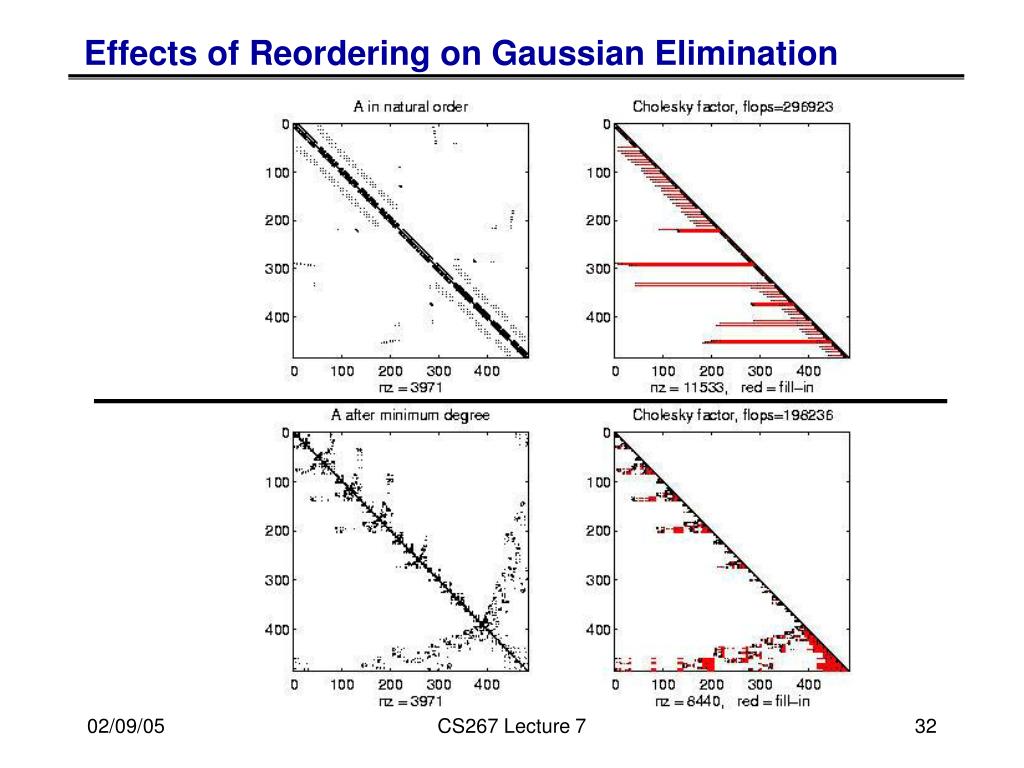 Effects of Reordering on Gaussian Elimination

A in natural order

0
100
200
300
400

0 100 200 300 400
nz = 3971

Cholesky factor, flops=296923

0
100
200
300
400

0 100 200 300 400
nz = 11533, red = fill-in

A after minimum degree

0
100
200
300
400

0 100 200 300 400
nz = 3971

Cholesky factor, flops=198236

0
100
200
300
400

0 100 200 300 400
nz = 8440, red = fill-in

02/09/05

CS267 Lecture 7

32